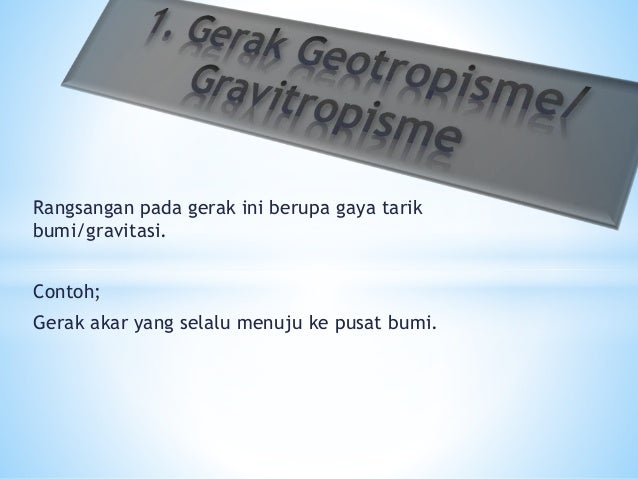 1. Gerak Geotropisme/ Gravitropisme

Rangsangan pada gerak ini berupa gaya tarik bumi/gravitasi.

Contoh;

Gerak akar yang selalu menuju ke pusat bumi.